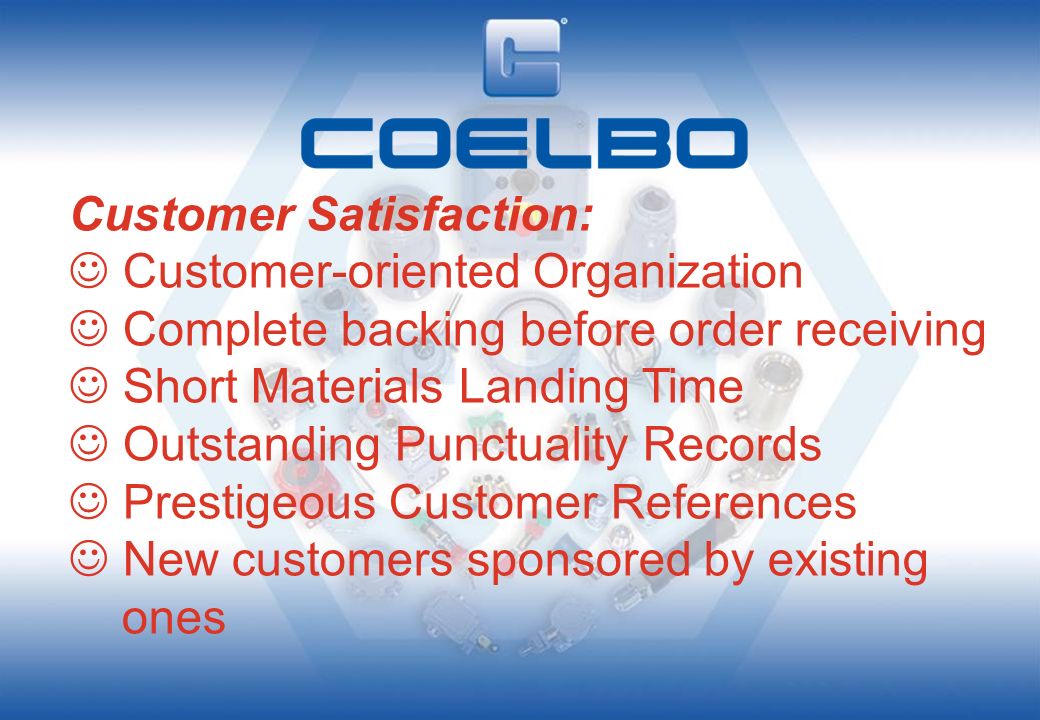 COELBO

Customer Satisfaction:
☺ Customer-oriented Organization
☺ Complete backing before order receiving
☺ Short Materials Landing Time
☺ Outstanding Punctuality Records
☺ Prestigeous Customer References
☺ New customers sponsored by existing ones